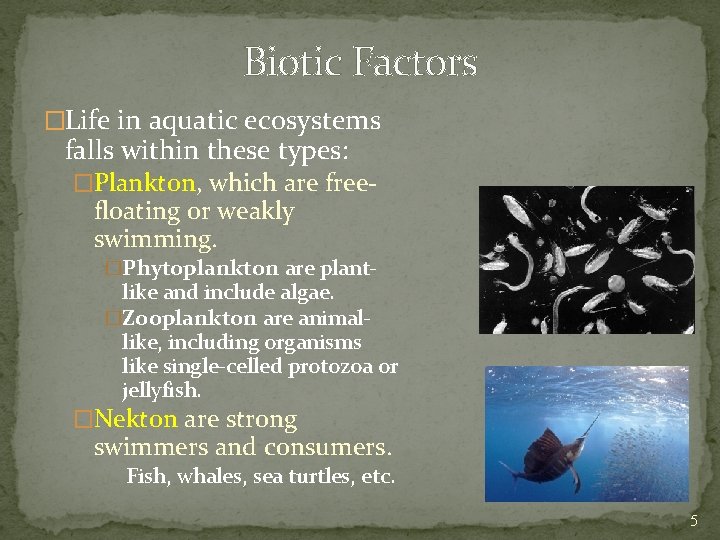 Biotic Factors

□Life in aquatic ecosystems falls within these types:

□Plankton, which are free-floating or weakly swimming.

□Phytoplankton are plant-like and include algae.

□Zooplankton are animal-like, including organisms like single-celled protozoa or jellyfish.

□Nekton are strong swimmers and consumers.

Fish, whales, sea turtles, etc.

5